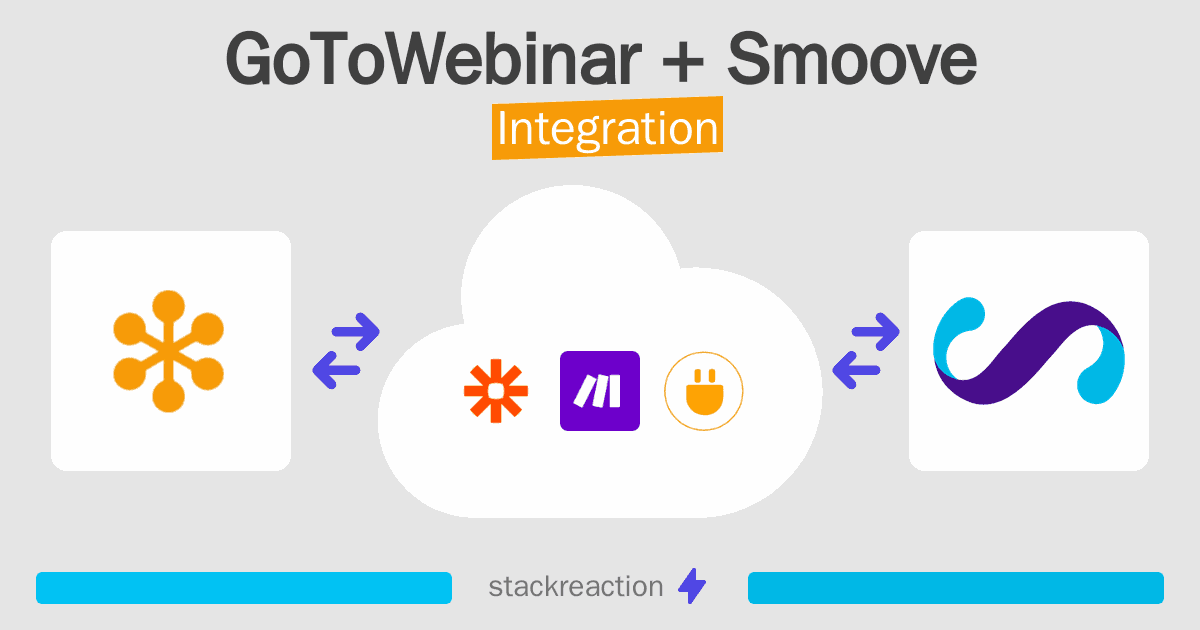 GoToWebinar + Smoove
Integration

stackreaction